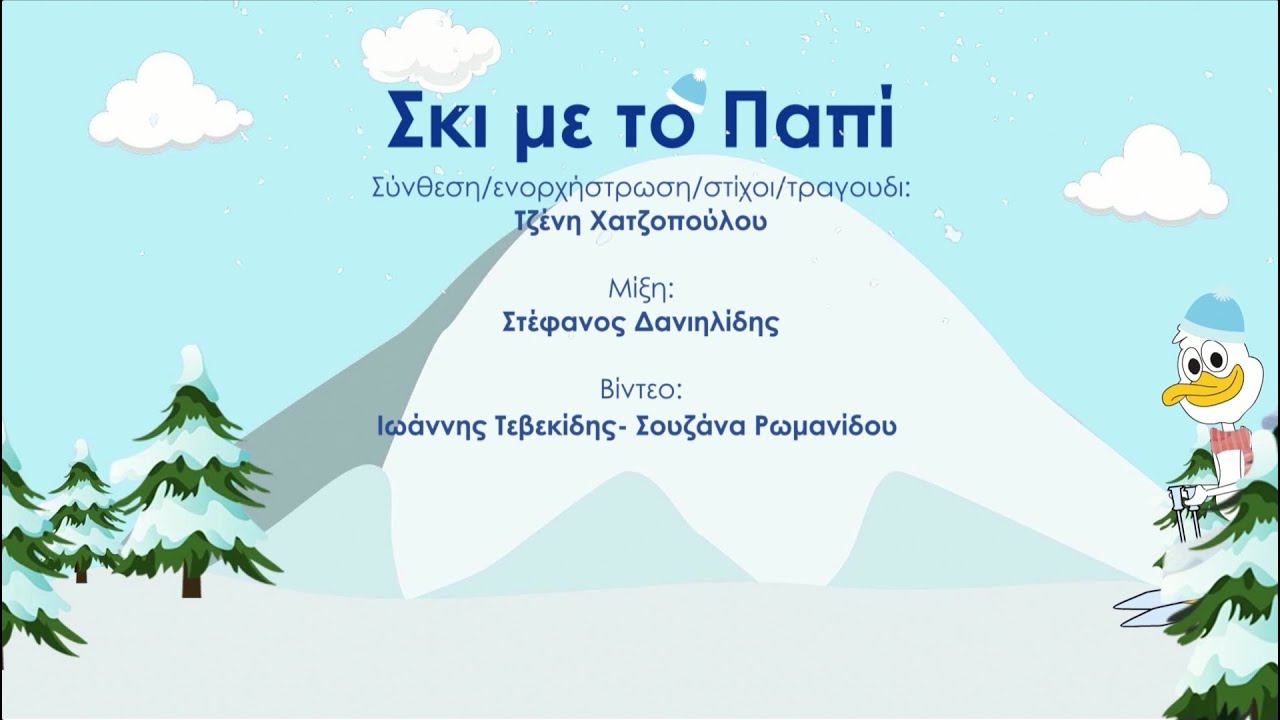 Σκι με το Παπί

Σύνθεση/ενορχήστρωση/στίχοι/τραγουδι:
Τζένη Χατζοπούλου

Μίξη:
Στέφανος Δανιηλίδης

Βίντεο:
Ιωάννης Τεβεκίδης- Σουζάνα Ρωμανίδου